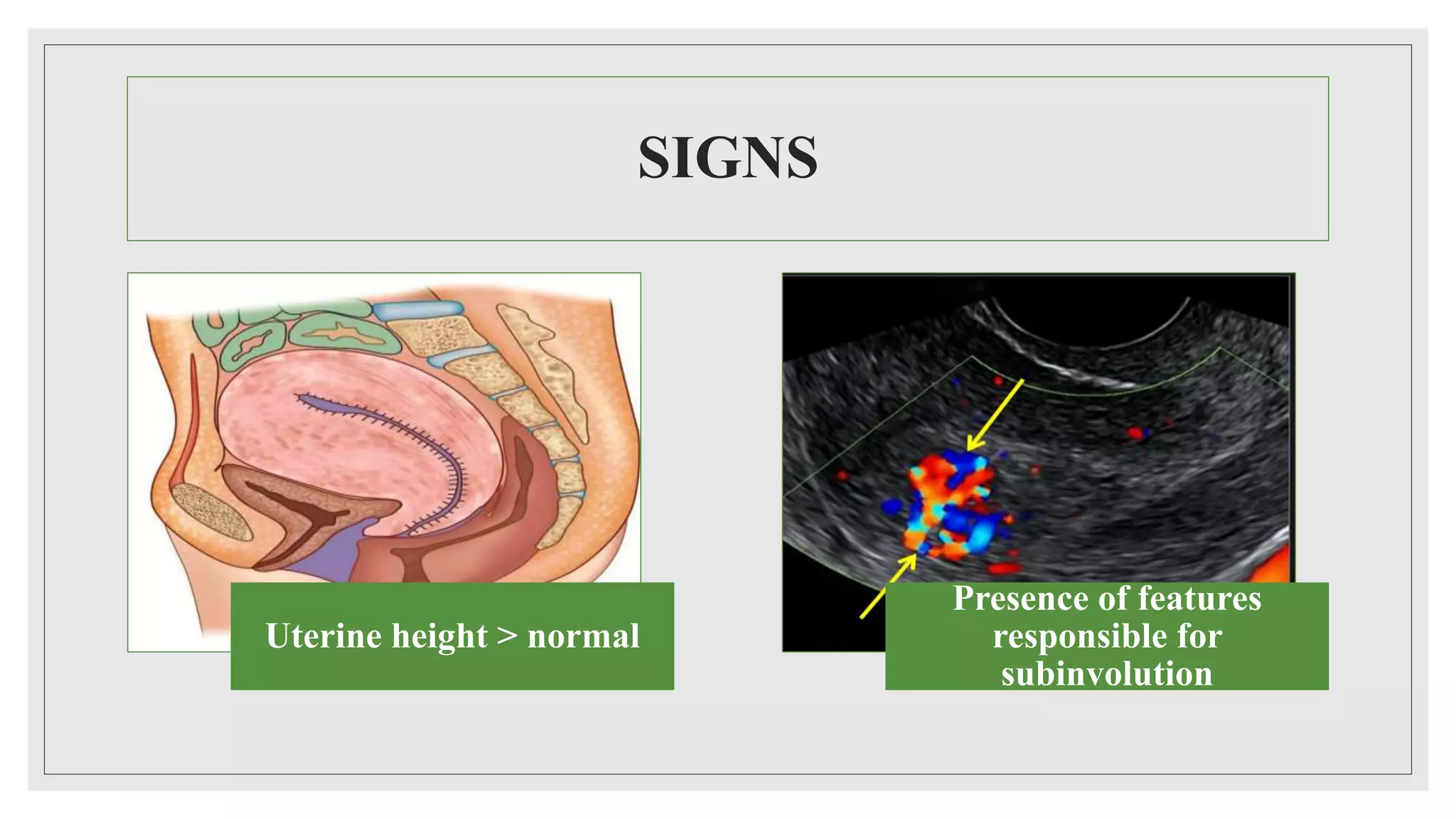 SIGNS

Uterine height > normal

Presence of features responsible for subinvolution